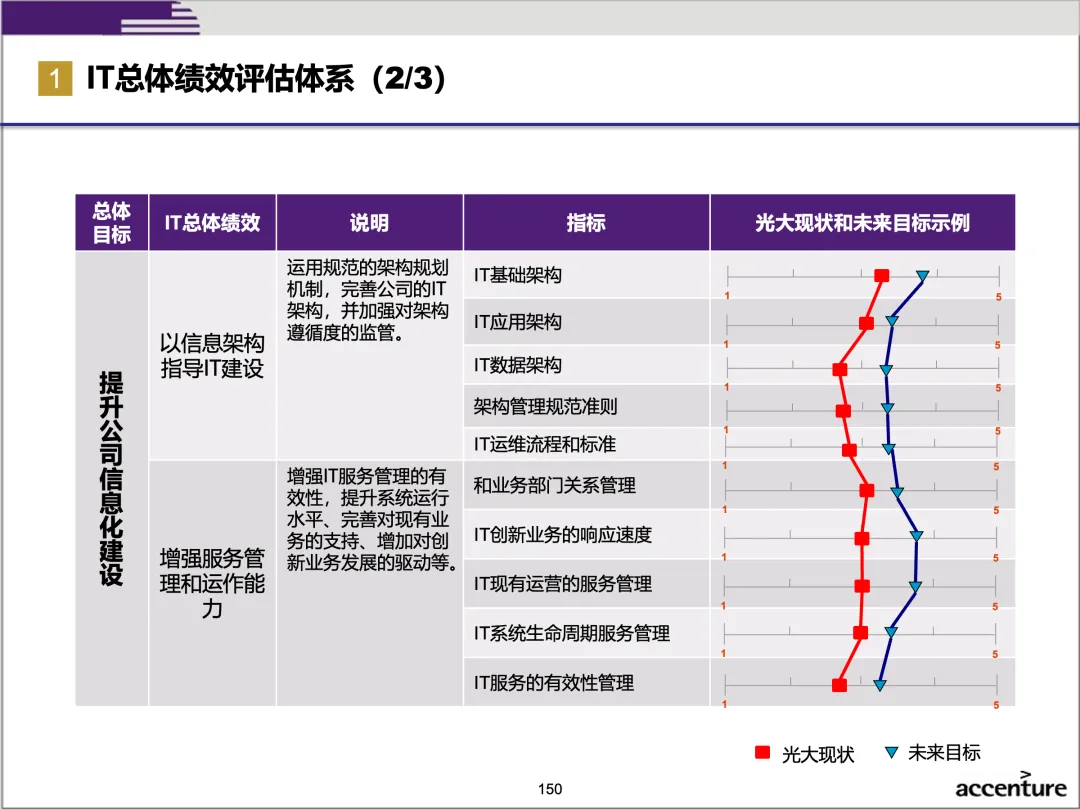 1 IT总体绩效评估体系（2/3）

| 总体目标 | IT总体绩效 | 说明 | 指标 | 光大现状和未来目标示例 |
|---|---|---|---|---|
| 提升公司信息化建设 | 以信息架构指导IT建设 | 运用规范的架构规划机制，完善公司的IT架构，并加强对架构遵循度的监管。 | IT基础架构 | 1 5 |
| | | | IT应用架构 | 1 5 |
| | | | IT数据架构 | 1 5 |
| | | | 架构管理规范准则 | 1 5 |
| | | | IT运维流程和标准 | 1 5 |
| | 增强服务管理和运作能力 | 增强IT服务管理的有效性，提升系统运行水平、完善对现有业务的支持、增加对创新业务发展的驱动等。 | 和业务部门关系管理 | 1 5 |
| | | | IT创新业务的响应速度 | 1 5 |
| | | | IT现有运营的服务管理 | 1 5 |
| | | | IT系统生命周期服务管理 | 1 5 |
| | | | IT服务的有效性管理 | 1 5 |

光大现状 未来目标

150

accenture